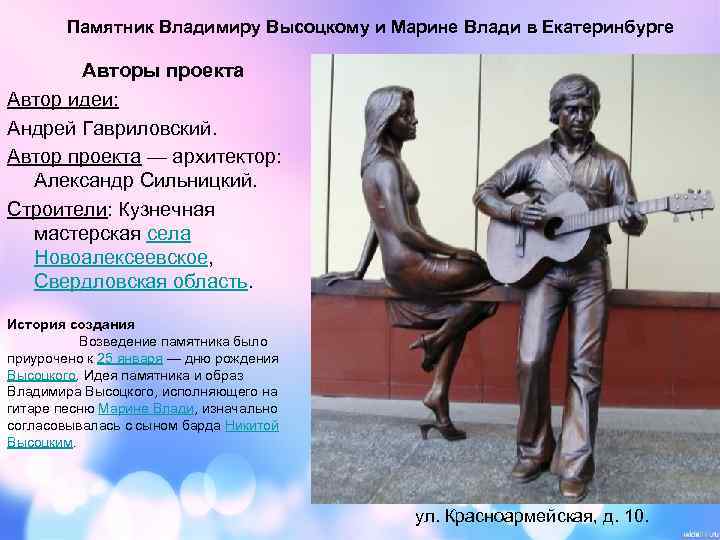 Памятник Владимиру Высоцкому и Марине Влади в Екатеринбурге

Авторы проекта

Автор идеи:

Андрей Гавриловский.

Автор проекта — архитектор: Александр Сильницкий.

Строители: Кузнечная мастерская села Новоалексеевское, Свердловская область.

История создания

Возведение памятника было приурочено к 25 января — дню рождения Высоцкого. Идея памятника и образ Владимира Высоцкого, исполняющего на гитаре песню Марине Влади, изначально согласовывалась с сыном барда Никитой Высоцким.

ул. Красноармейская, д. 10.